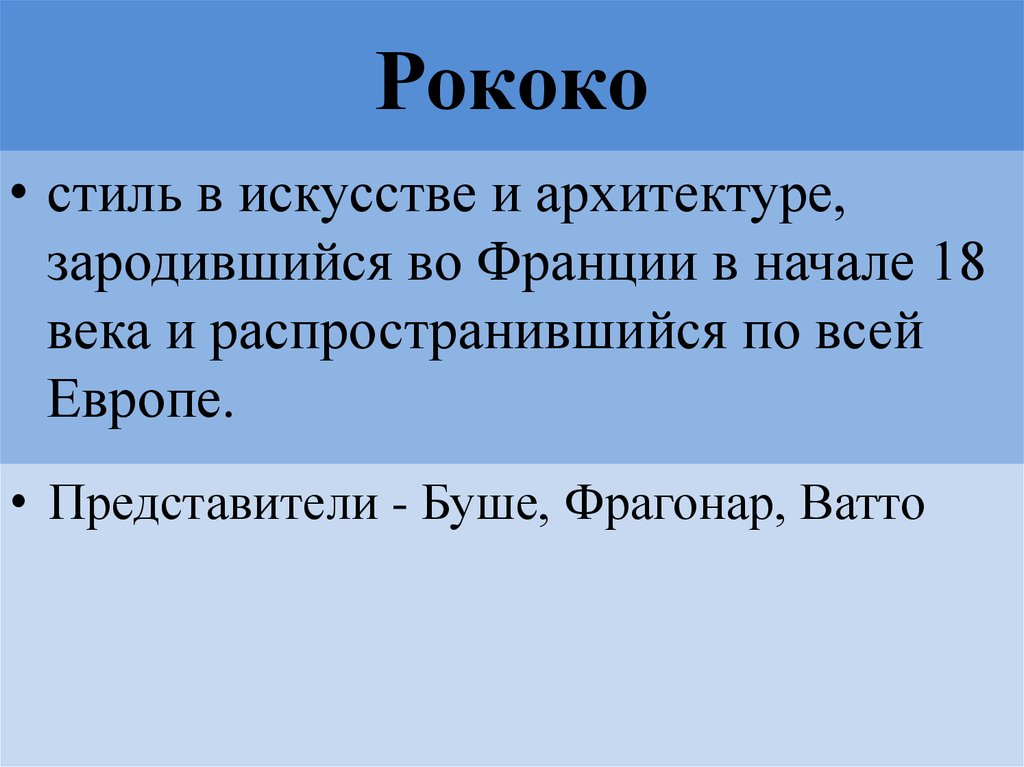 Рококо

• стиль в искусстве и архитектуре, зародившийся во Франции в начале 18 века и распространившийся по всей Европе.

• Представители - Буше, Фрагонар, Ватто